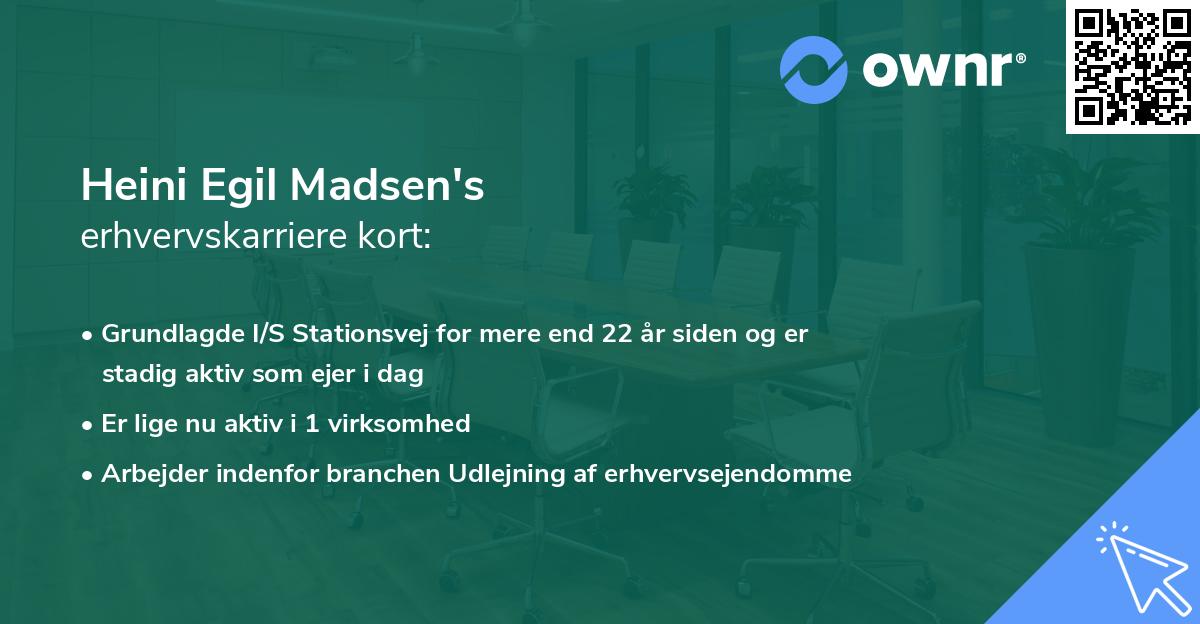 ownr®

Heini Egil Madsen's
erhvervskarriere kort:

• Grundlagde I/S Stationsvej for mere end 22 år siden og er stadig aktiv som ejer i dag
• Er lige nu aktiv i 1 virksomhed
• Arbejder indenfor branchen Udlejning af erhvervsejendomme